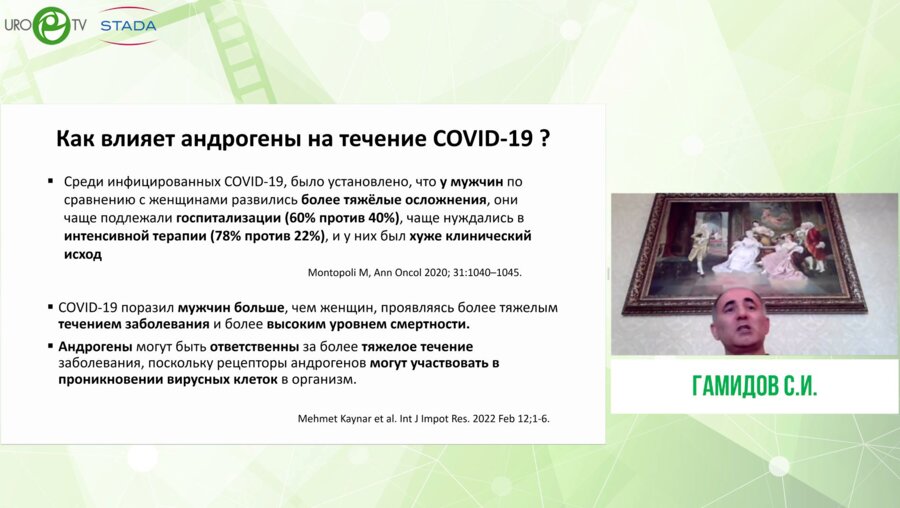 URO TV STADA

Как влияет андрогены на течение COVID-19 ?

▪ Среди инфицированных COVID-19, было установлено, что у мужчин по сравнению с женщинами развились более тяжёлые осложнения, они чаще подлежали госпитализации (60% против 40%), чаще нуждались в интенсивной терапии (78% против 22%), и у них был хуже клинический исход

Montopoli M, Ann Oncol 2020; 31:1040–1045.

▪ COVID-19 поразил мужчин больше, чем женщин, проявляясь более тяжелым течением заболевания и более высоким уровнем смертности.

▪ Андрогены могут быть ответственны за более тяжелое течение заболевания, поскольку рецепторы андрогенов могут участвовать в проникновении вирусных клеток в организм.

Mehmet Kaynar et al. Int J Impot Res. 2022 Feb 12;1-6.

ГАМИДОВ С.И.